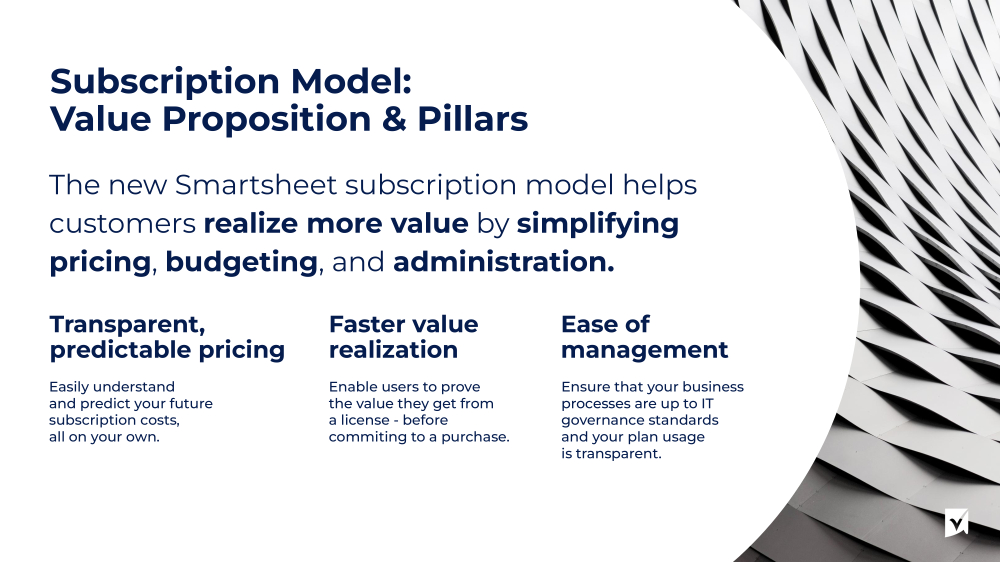 Subscription Model:
Value Proposition & Pillars

The new Smartsheet subscription model helps customers realize more value by simplifying pricing, budgeting, and administration.

Transparent, predictable pricing

Easily understand and predict your future subscription costs, all on your own.

Faster value realization

Enable users to prove the value they get from a license - before commiting to a purchase.

Ease of management

Ensure that your business processes are up to IT governance standards and your plan usage is transparent.